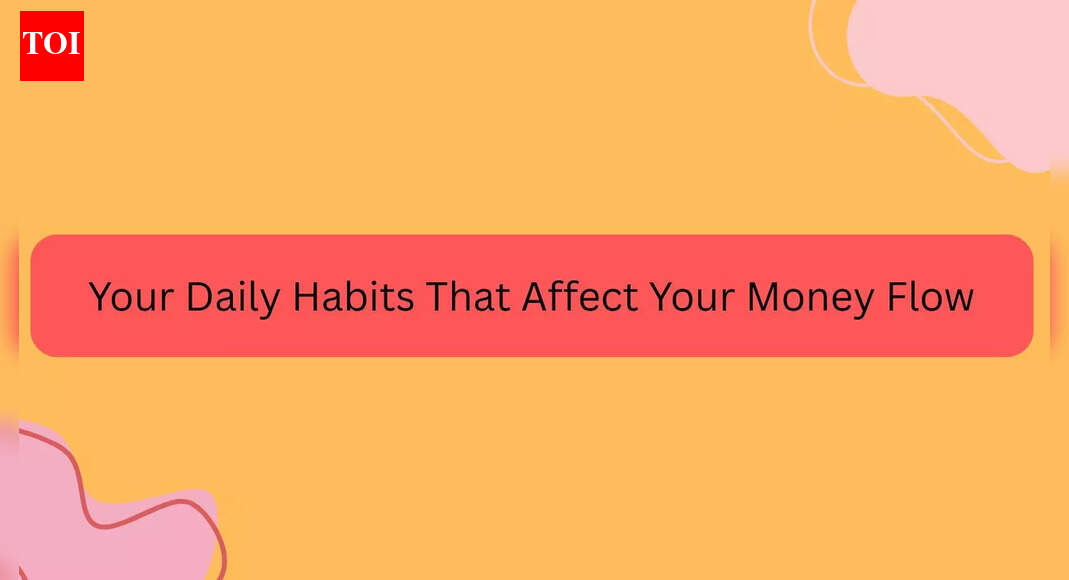 TOI

Your Daily Habits That Affect Your Money Flow